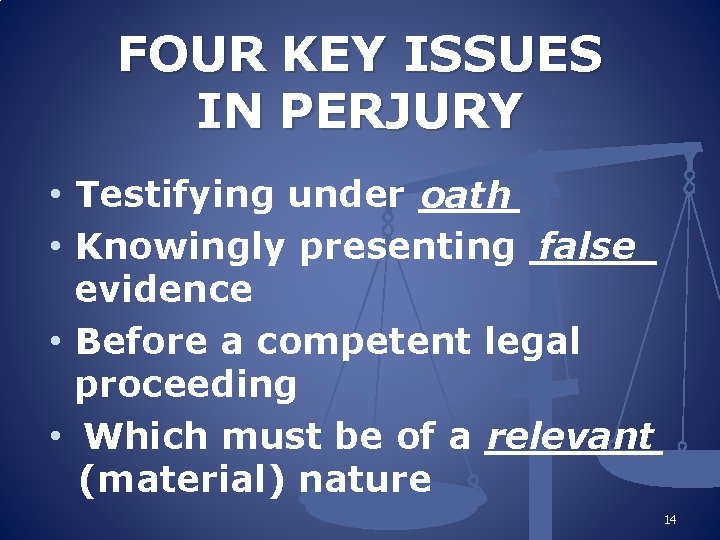 FOUR KEY ISSUES IN PERJURY

• Testifying under oath
• Knowingly presenting false evidence
• Before a competent legal proceeding
• Which must be of a relevant (material) nature

14